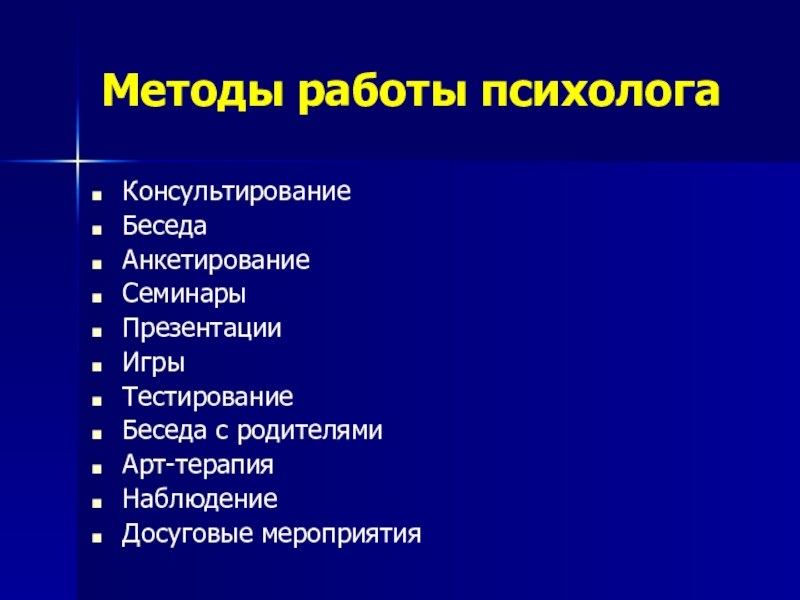 Методы работы психолога

- Консультирование
- Беседа
- Анкетирование
- Семинары
- Презентации
- Игры
- Тестирование
- Беседа с родителями
- Арт-терапия
- Наблюдение
- Досуговые мероприятия